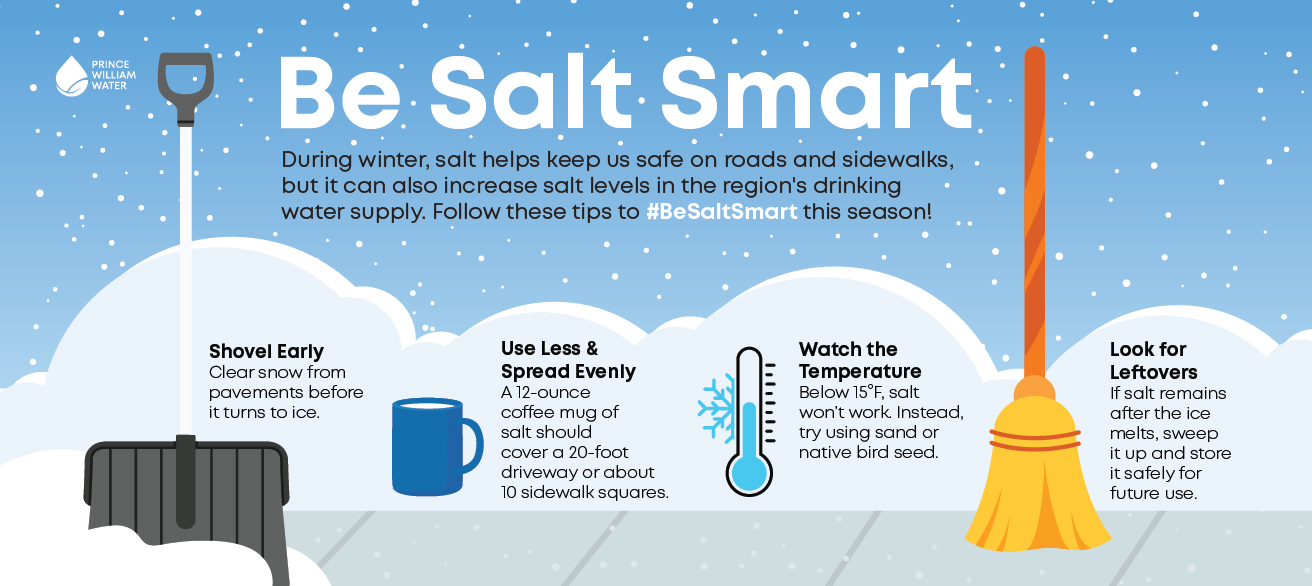 PRINCE WILLIAM WATER

Be Salt Smart

During winter, salt helps keep us safe on roads and sidewalks, but it can also increase salt levels in the region's drinking water supply. Follow these tips to #BeSaltSmart this season!

Shovel Early
Clear snow from pavements before it turns to ice.

Use Less & Spread Evenly
A 12-ounce coffee mug of salt should cover a 20-foot driveway or about 10 sidewalk squares.

Watch the Temperature
Below 15°F, salt won't work. Instead, try using sand or native bird seed.

Look for Leftovers
If salt remains after the ice melts, sweep it up and store it safely for future use.